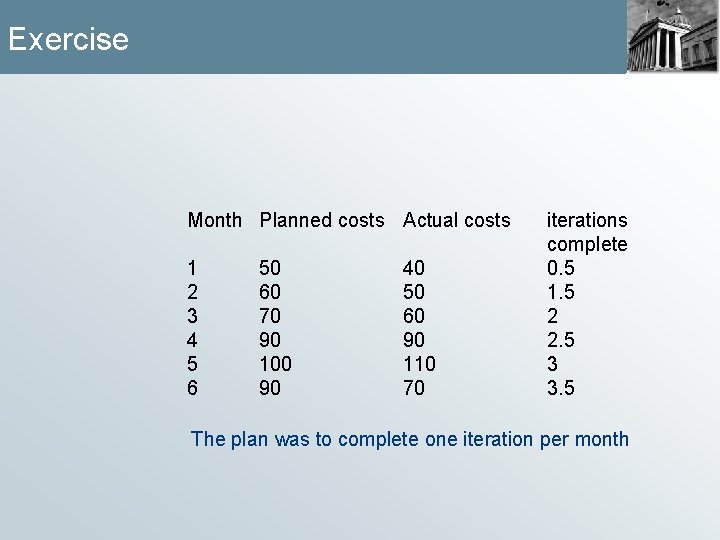 Exercise

| Month | Planned costs | Actual costs | iterations complete |
|---|---|---|---|
| 1 | 50 | 40 | 0.5 |
| 2 | 60 | 50 | 1.5 |
| 3 | 70 | 60 | 2 |
| 4 | 90 | 90 | 2.5 |
| 5 | 100 | 110 | 3 |
| 6 | 90 | 70 | 3.5 |

The plan was to complete one iteration per month